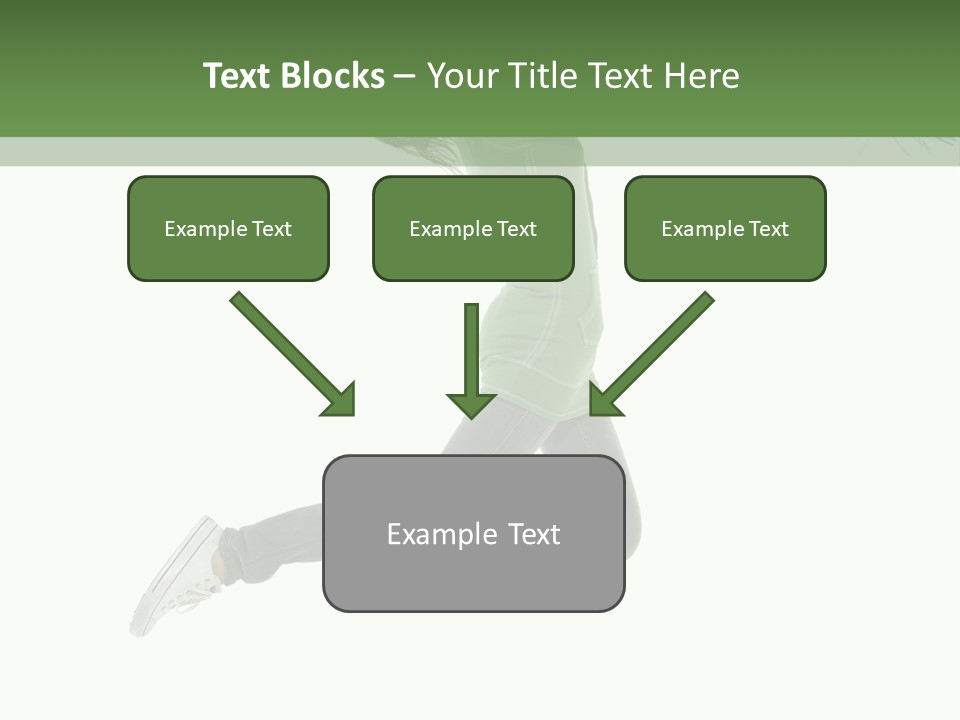 Text Blocks – Your Title Text Here

Example Text

Example Text

Example Text

Example Text